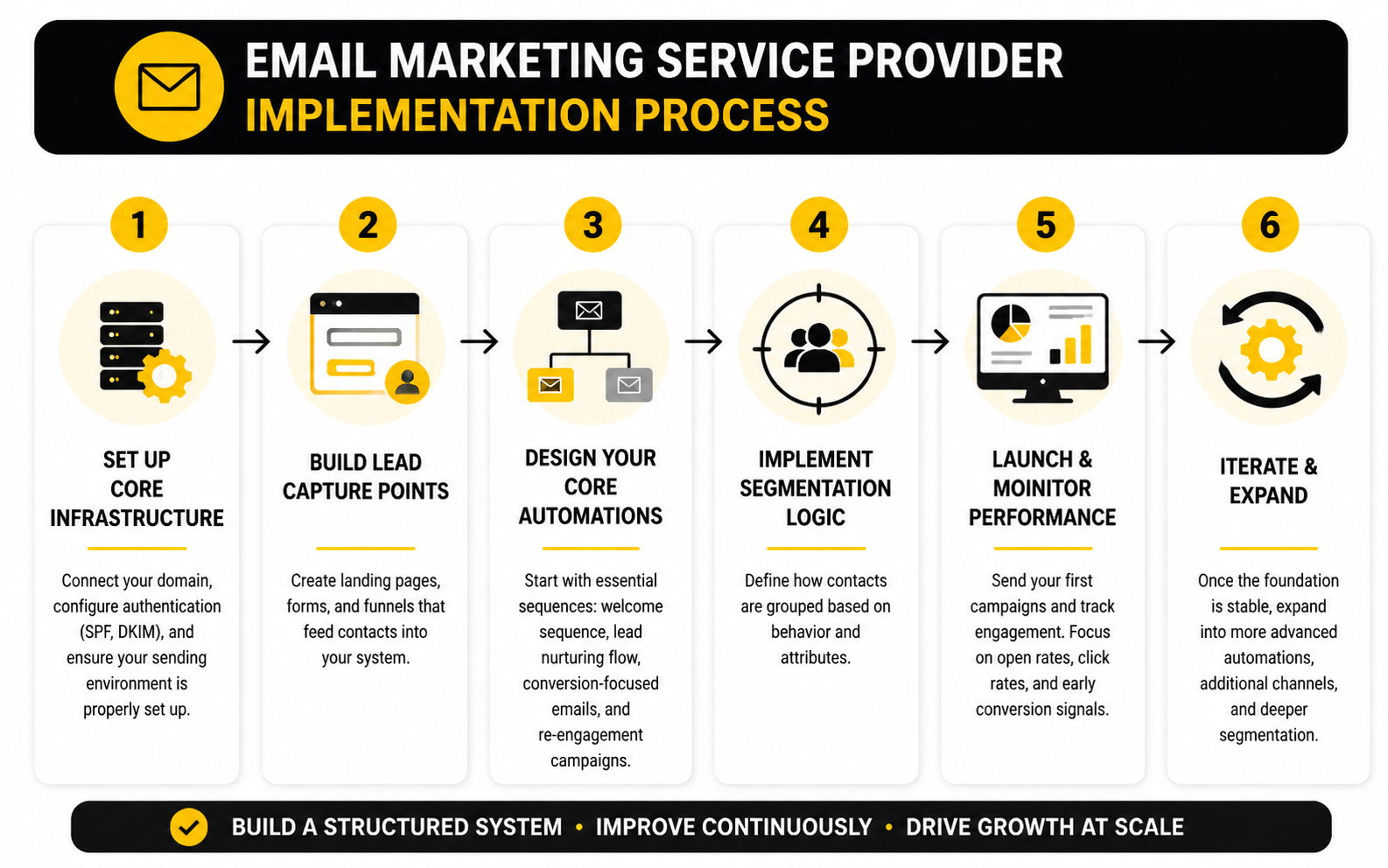 EMAIL MARKETING SERVICE PROVIDER
IMPLEMENTATION PROCESS

1
SET UP CORE INFRASTRUCTURE
Connect your domain, configure authentication (SPF, DKIM), and ensure your sending environment is properly set up.

2
BUILD LEAD CAPTURE POINTS
Create landing pages, forms, and funnels that feed contacts into your system.

3
DESIGN YOUR CORE AUTOMATIONS
Start with essential sequences: welcome sequence, lead nurturing flow, conversion-focused emails, and re-engagement campaigns.

4
IMPLEMENT SEGMENTATION LOGIC
Define how contacts are grouped based on behavior and attributes.

5
LAUNCH & MOINITOR PERFORMANCE
Send your first campaigns and track engagement. Focus on open rates, click rates, and early conversion signals.

6
ITERATE & EXPAND
Once the foundation is stable, expand into more advanced automations, additional channels, and deeper segmentation.

BUILD A STRUCTURED SYSTEM • IMPROVE CONTINUOUSLY • DRIVE GROWTH AT SCALE